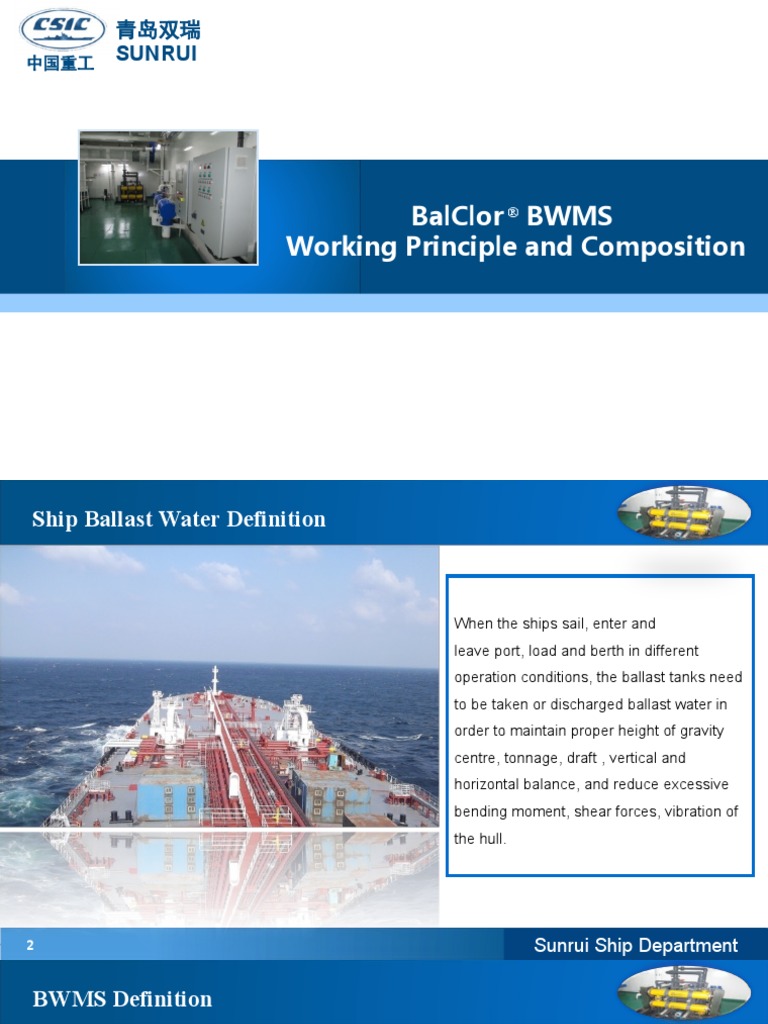 CSIC 中国重工 青岛双瑞 SUNRUI

BalClor® BWMS
Working Principle and Composition

Ship Ballast Water Definition

When the ships sail, enter and leave port, load and berth in different operation conditions, the ballast tanks need to be taken or discharged ballast water in order to maintain proper height of gravity centre, tonnage, draft , vertical and horizontal balance, and reduce excessive bending moment, shear forces, vibration of the hull.

2

Sunrui Ship Department

BWMS Definition